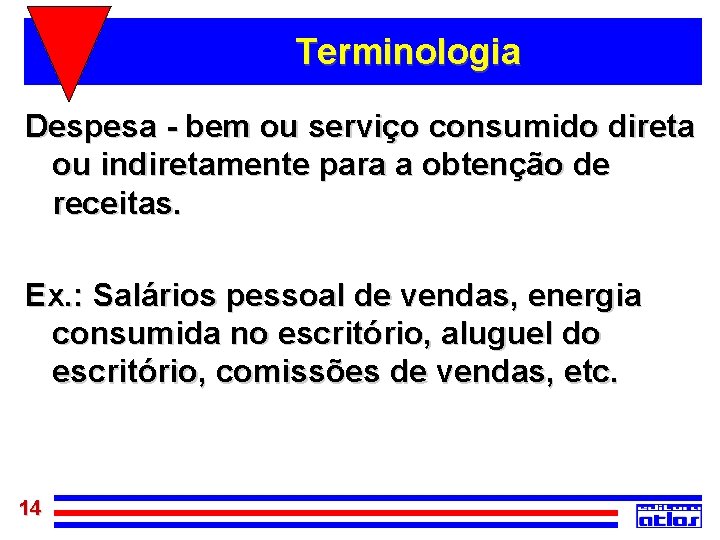 Terminologia

Despesa - bem ou serviço consumido direta ou indiretamente para a obtenção de receitas.

Ex.: Salários pessoal de vendas, energia consumida no escritório, aluguel do escritório, comissões de vendas, etc.

14

editora atlas